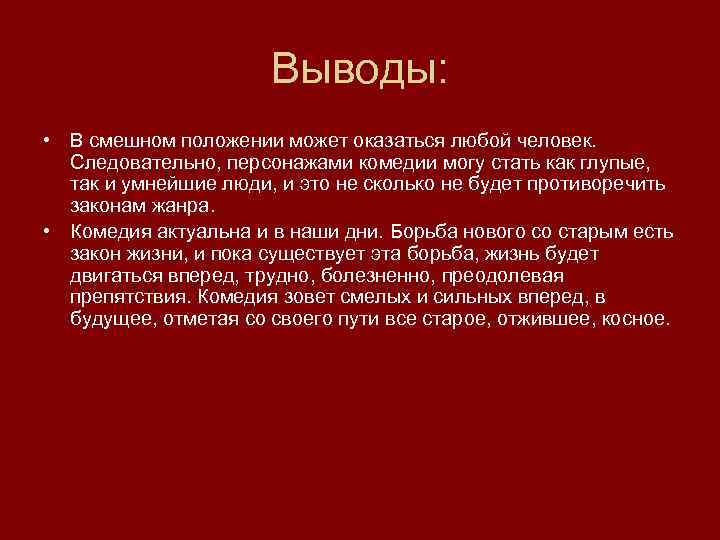 Выводы:

• В смешном положении может оказаться любой человек. Следовательно, персонажами комедии могу стать как глупые, так и умнейшие люди, и это не сколько не будет противоречить законам жанра.

• Комедия актуальна и в наши дни. Борьба нового со старым есть закон жизни, и пока существует эта борьба, жизнь будет двигаться вперед, трудно, болезненно, преодолевая препятствия. Комедия зовет смелых и сильных вперед, в будущее, отметая со своего пути все старое, отжившее, косное.